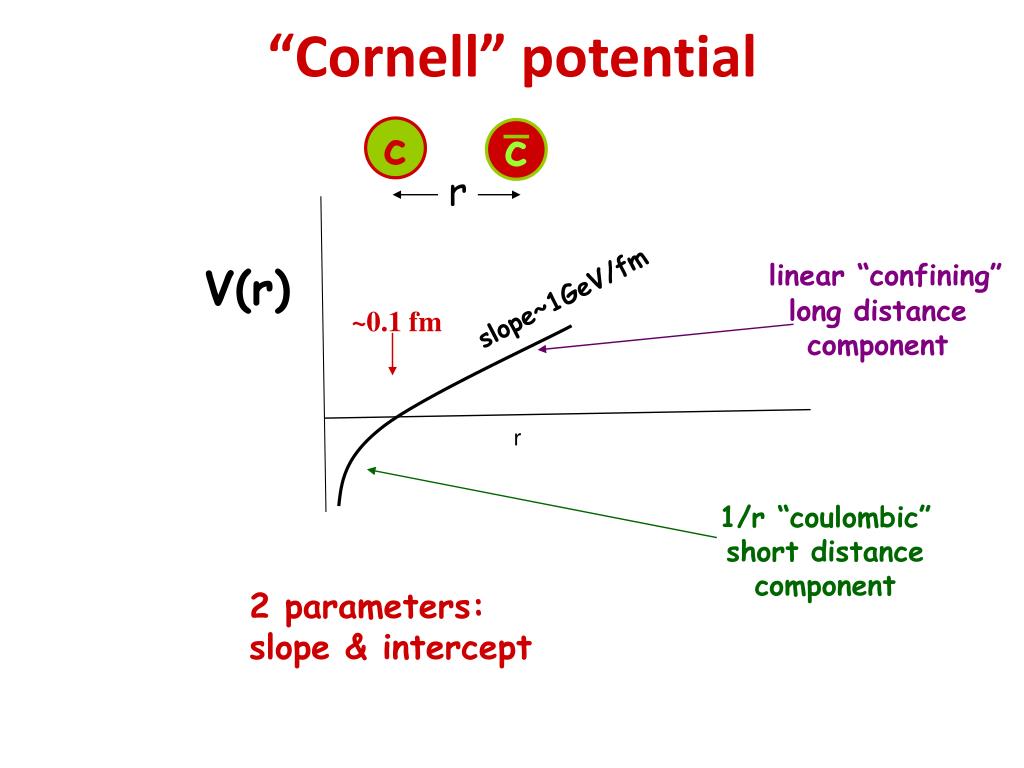 “Cornell” potential

c

$\bar{c}$

r

V(r)

~0.1 fm

slope~1GeV/fm

linear “confining” long distance component

r

1/r “coulombic” short distance component

2 parameters:
slope & intercept